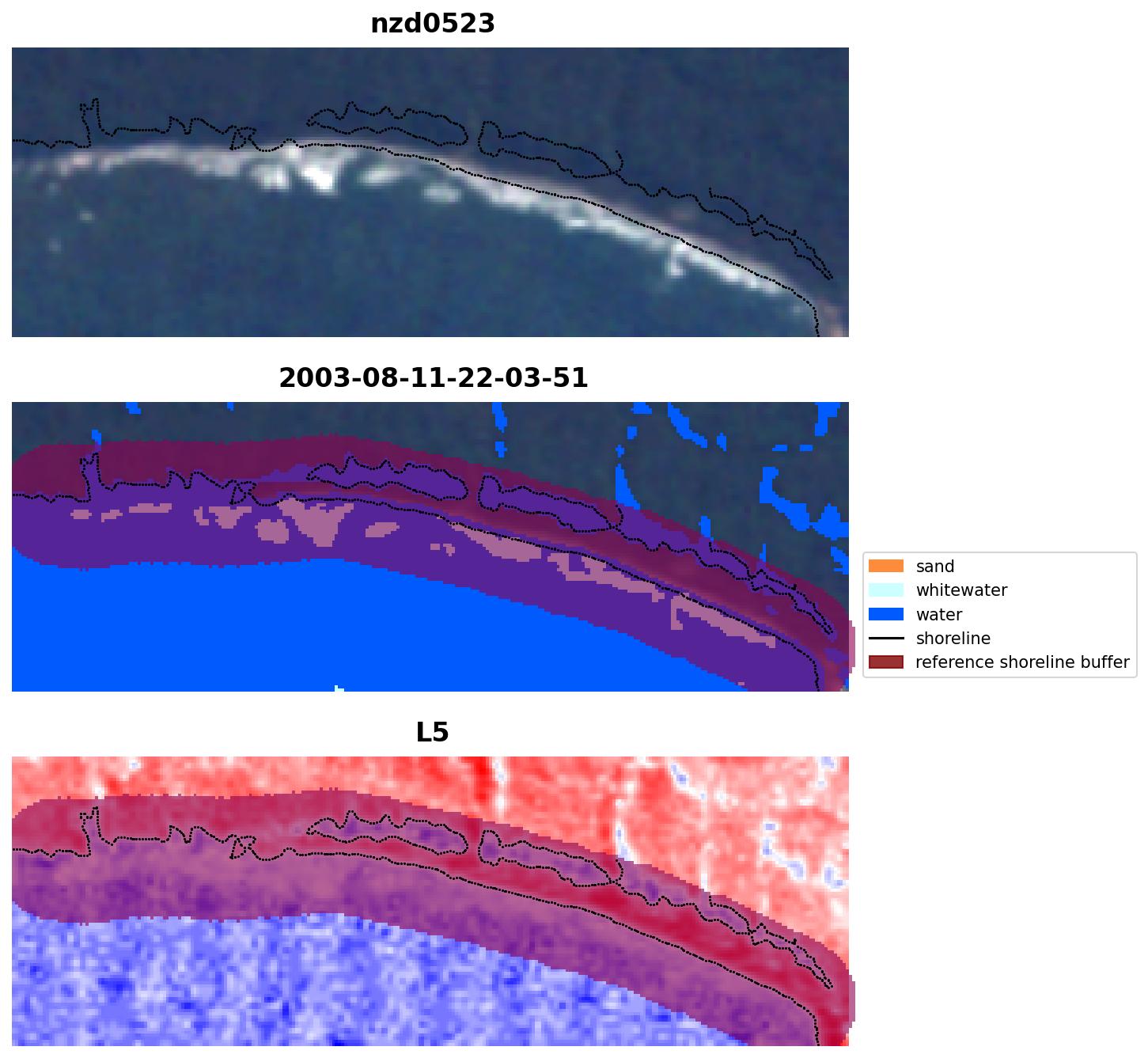 nzd0523

2003-08-11-22-03-51

sand
whitewater
water
shoreline
reference shoreline buffer

L5